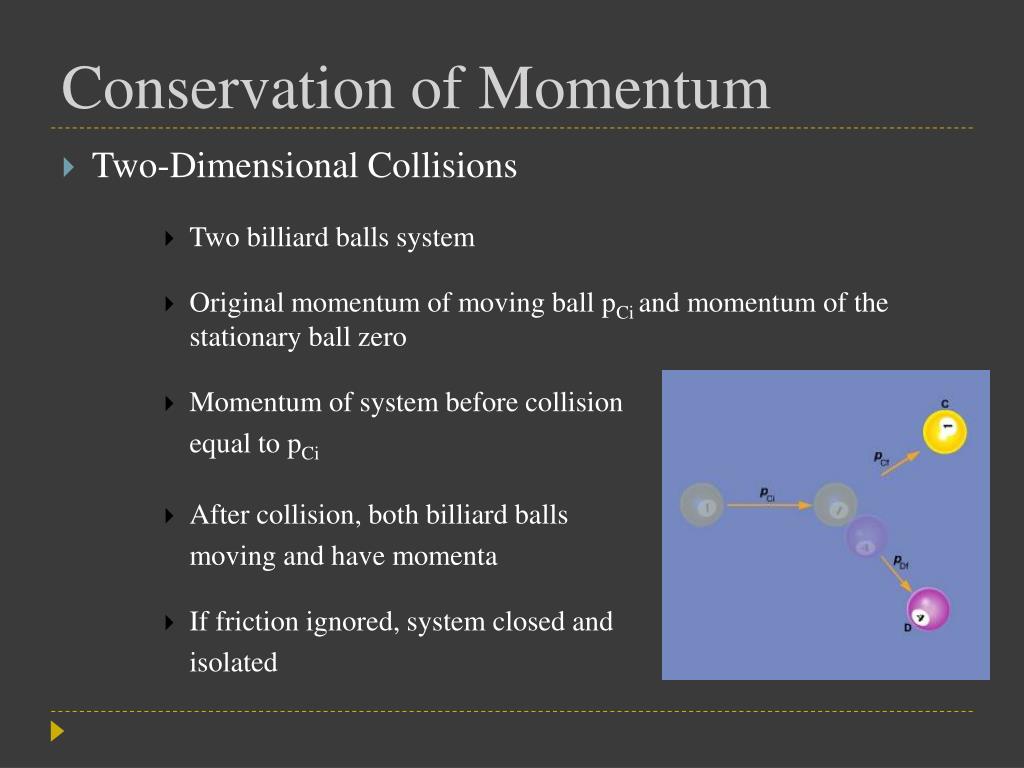 Conservation of Momentum

Two-Dimensional Collisions

Two billiard balls system

Original momentum of moving ball $p_{Ci}$ and momentum of the stationary ball zero

Momentum of system before collision equal to $p_{Ci}$

After collision, both billiard balls moving and have momenta

If friction ignored, system closed and isolated

C

$p_{Cf}$

$p_{Ci}$

$p_{Df}$

D